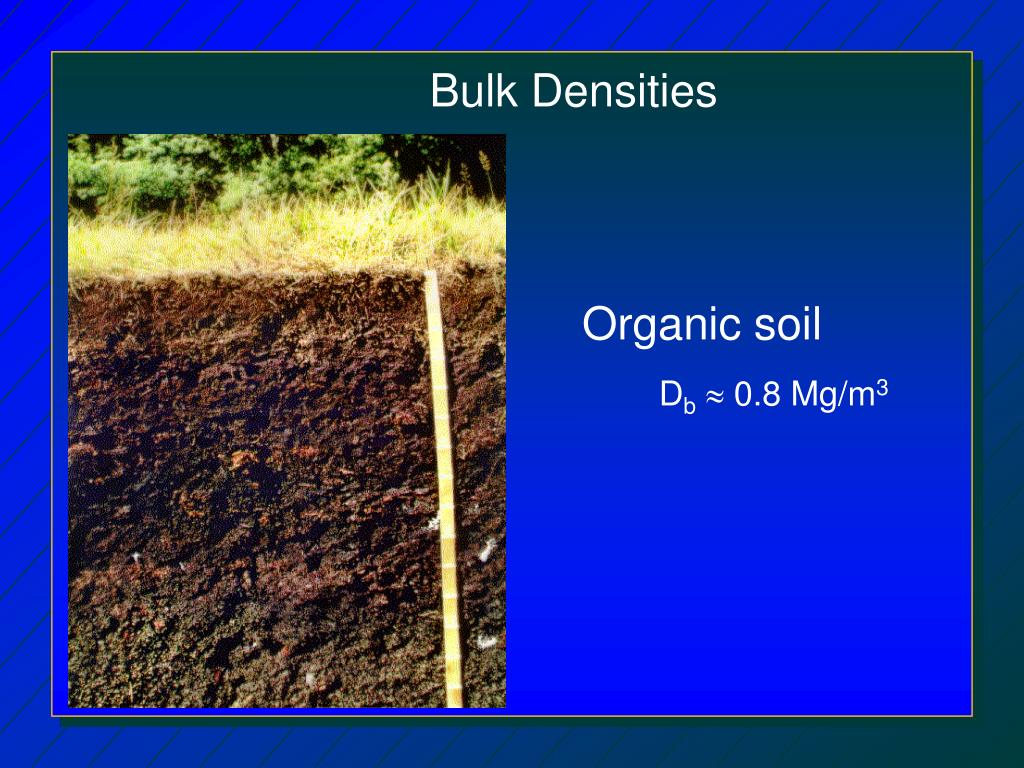 Bulk Densities

Organic soil

$D_b \approx 0.8$ Mg/m$^3$